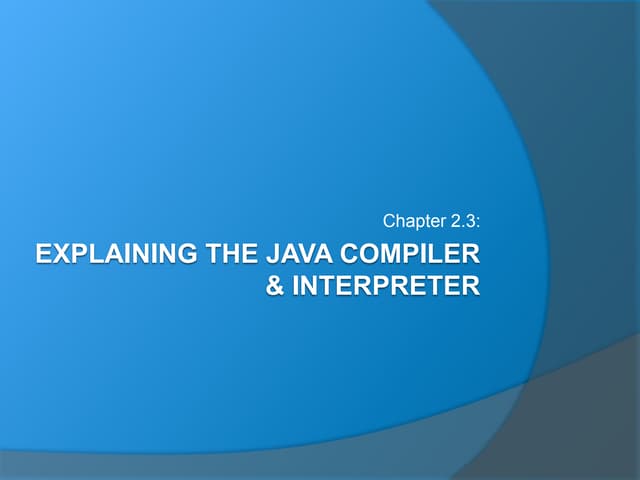 Chapter 2.3:

EXPLAINING THE JAVA COMPILER & INTERPRETER